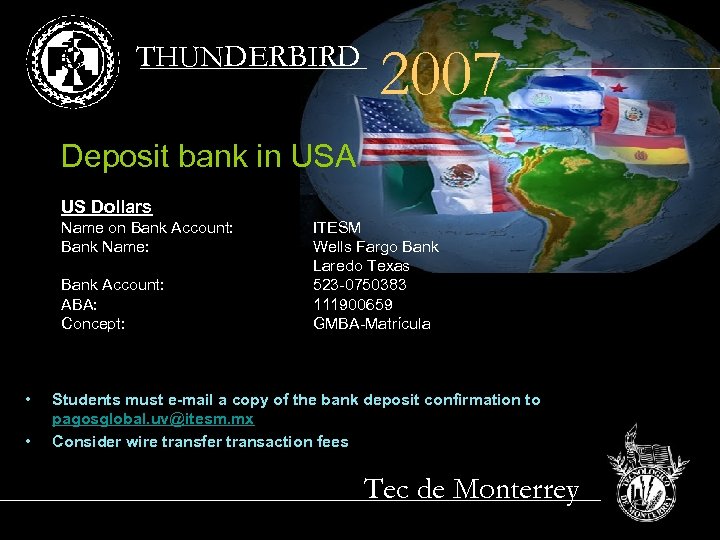 THUNDERBIRD 2007

Deposit bank in USA

US Dollars

| | |
|---|---|
| Name on Bank Account: | ITESM |
| Bank Name: | Wells Fargo Bank Laredo Texas |
| Bank Account: | 523-0750383 |
| ABA: | 111900659 |
| Concept: | GMBA-Matrícula |

• Students must e-mail a copy of the bank deposit confirmation to pagosglobal.uv@itesm.mx

• Consider wire transfer transaction fees

Tec de Monterrey